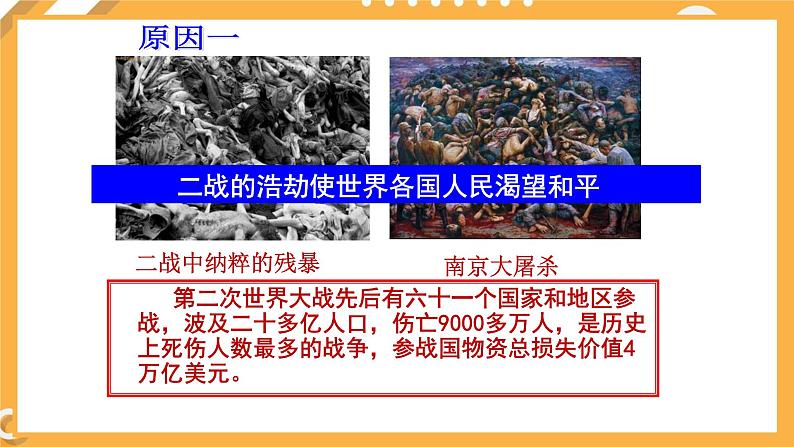 原因一

二战的浩劫使世界各国人民渴望和平

二战中纳粹的残暴

南京大屠杀

第二次世界大战先后有六十一个国家和地区参战，波及二十多亿人口，伤亡9000多万人，是历史上死伤人数最多的战争，参战国物资总损失价值4万亿美元。